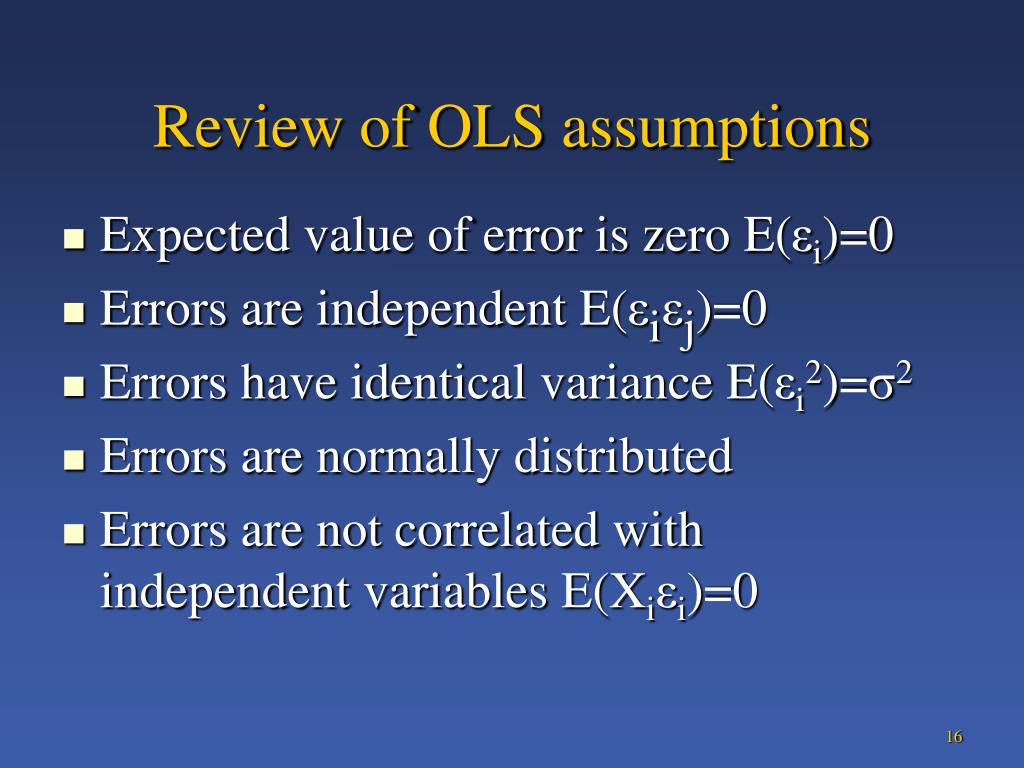 Review of OLS assumptions

- Expected value of error is zero $E(\varepsilon_i)=0$
- Errors are independent $E(\varepsilon_i\varepsilon_j)=0$
- Errors have identical variance $E(\varepsilon_i^2)=\sigma^2$
- Errors are normally distributed
- Errors are not correlated with independent variables $E(X_i\varepsilon_i)=0$

16